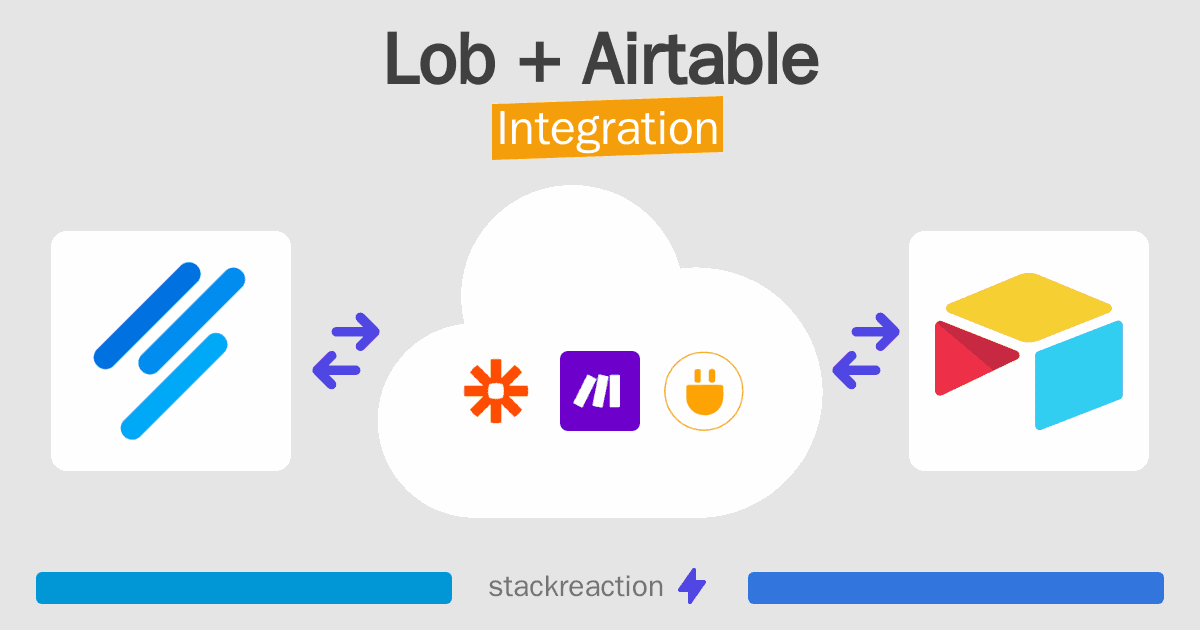 Lob + Airtable
Integration

stackreaction